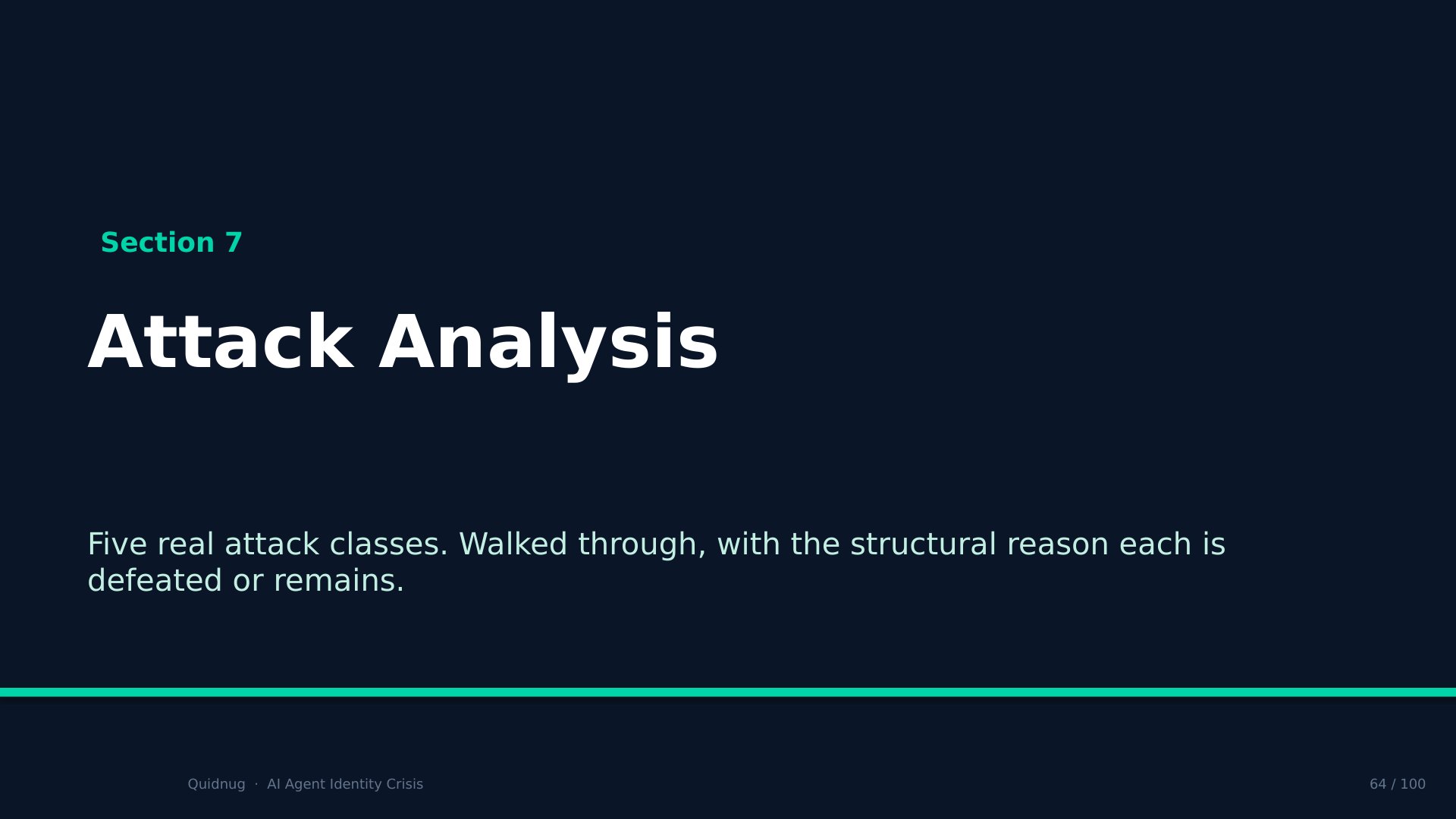 Section 7

Attack Analysis

Five real attack classes. Walked through, with the structural reason each is defeated or remains.

Quidnug · AI Agent Identity Crisis

64 / 100